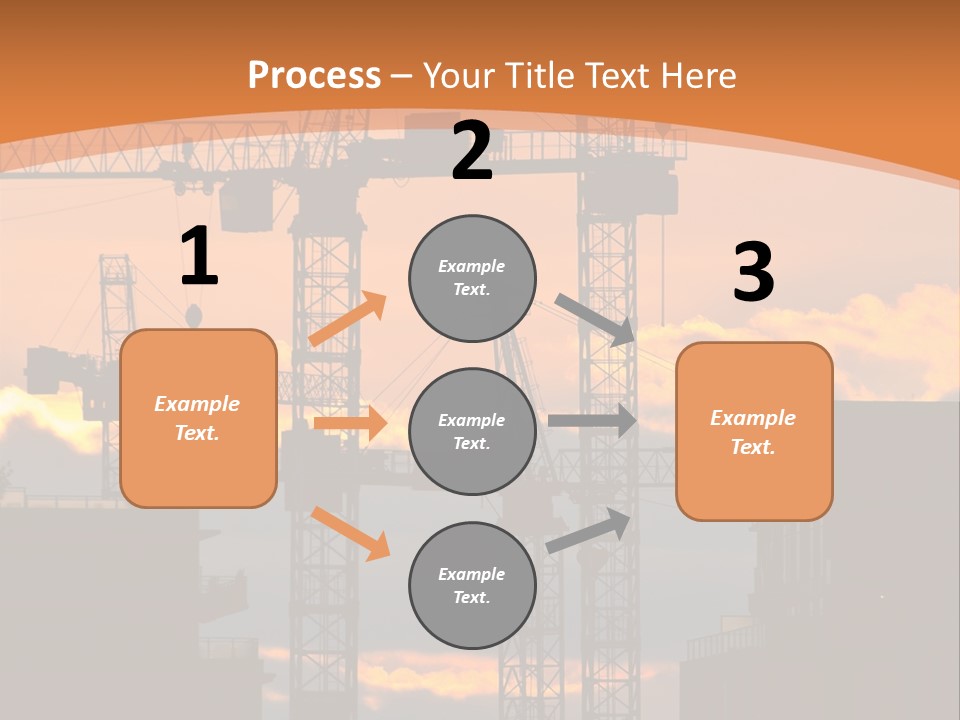 Process – Your Title Text Here

1

Example Text.

2

Example Text.

Example Text.

Example Text.

3

Example Text.